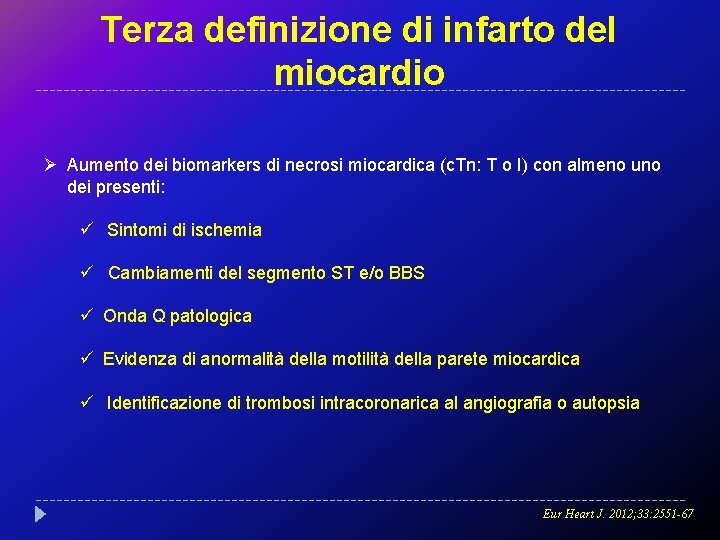 Terza definizione di infarto del miocardio

➢ Aumento dei biomarkers di necrosi miocardica (cTn: T o I) con almeno uno dei presenti:

✓ Sintomi di ischemia

✓ Cambiamenti del segmento ST e/o BBS

✓ Onda Q patologica

✓ Evidenza di anormalità della motilità della parete miocardica

✓ Identificazione di trombosi intracoronarica al angiografia o autopsia

Eur Heart J. 2012;33:2551-67